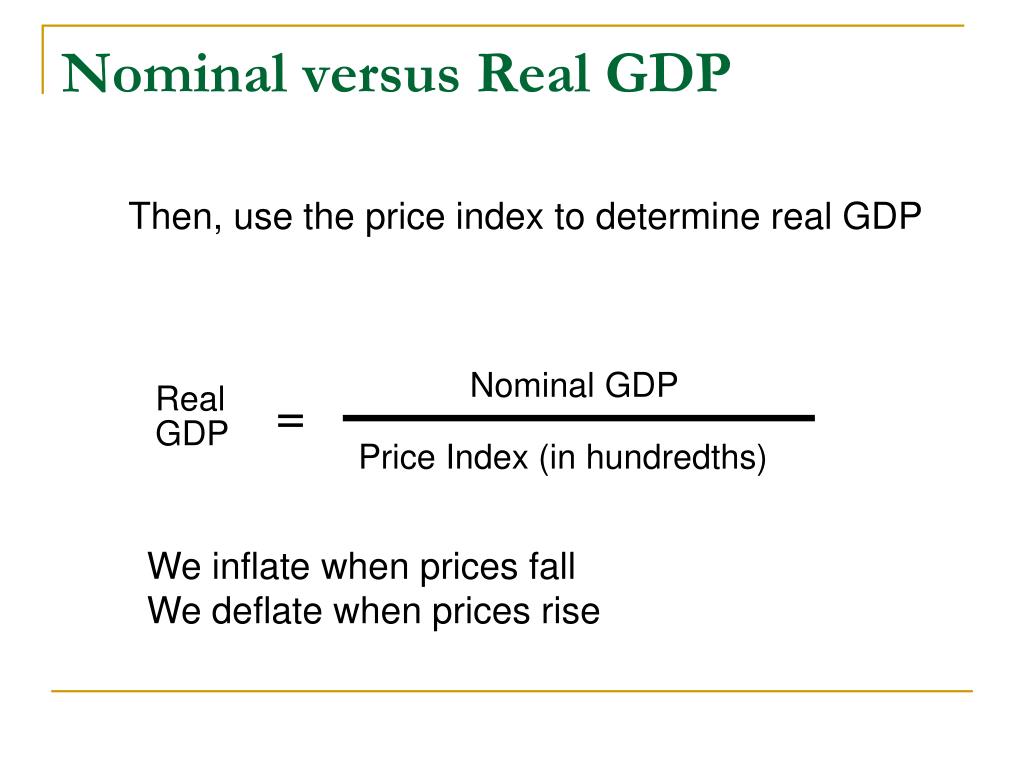 Nominal versus Real GDP

Then, use the price index to determine real GDP

$\text{Real GDP} = \frac{\text{Nominal GDP}}{\text{Price Index (in hundredths)}}$

We inflate when prices fall
We deflate when prices rise